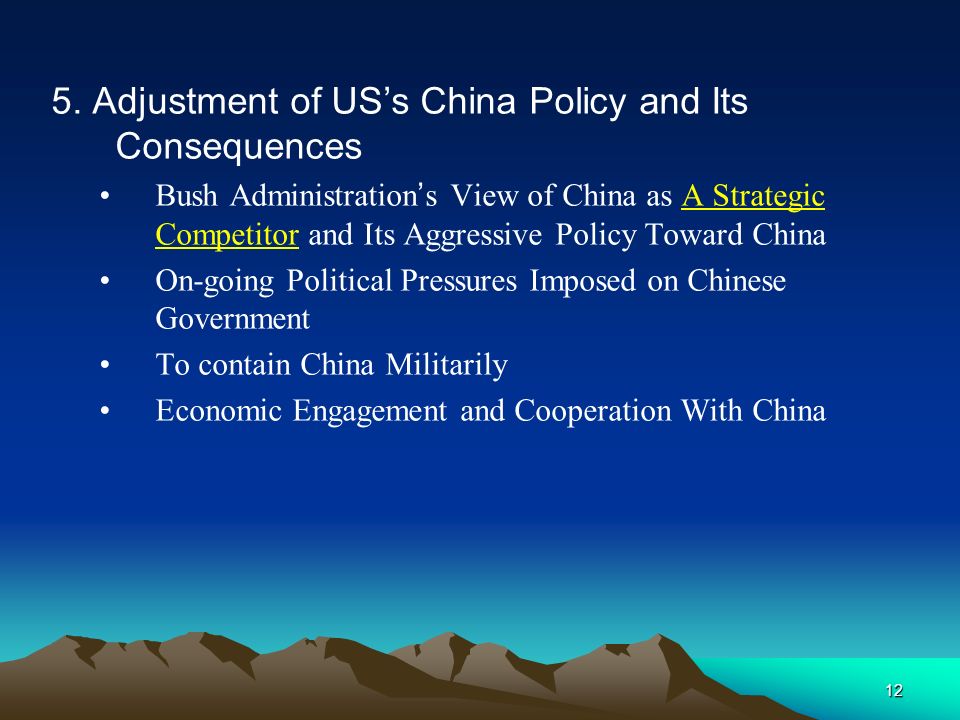 5. Adjustment of US’s China Policy and Its Consequences

• Bush Administration’s View of China as A Strategic Competitor and Its Aggressive Policy Toward China
• On-going Political Pressures Imposed on Chinese Government
• To contain China Militarily
• Economic Engagement and Cooperation With China

12